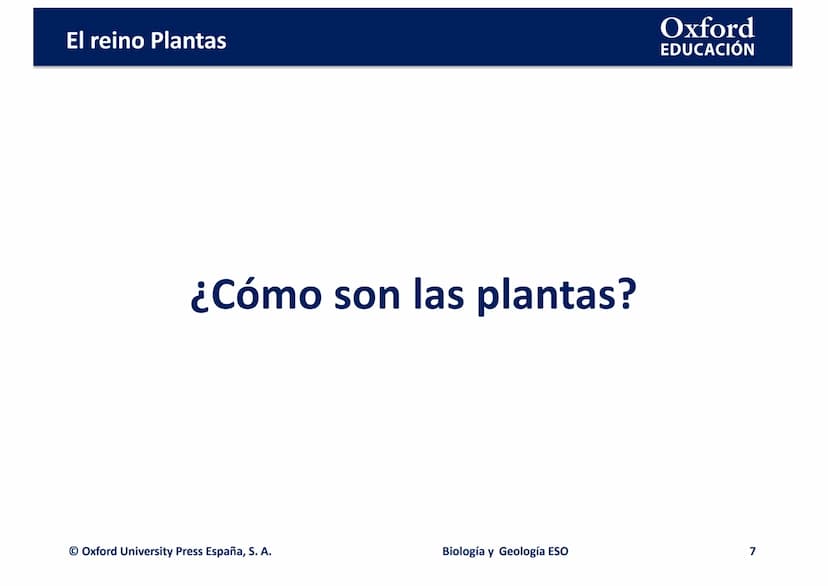 El reino Plantas

Oxford
EDUCACIÓN

¿Cómo son las plantas?

© Oxford University Press España, S. A.

Biología y Geología ESO

7